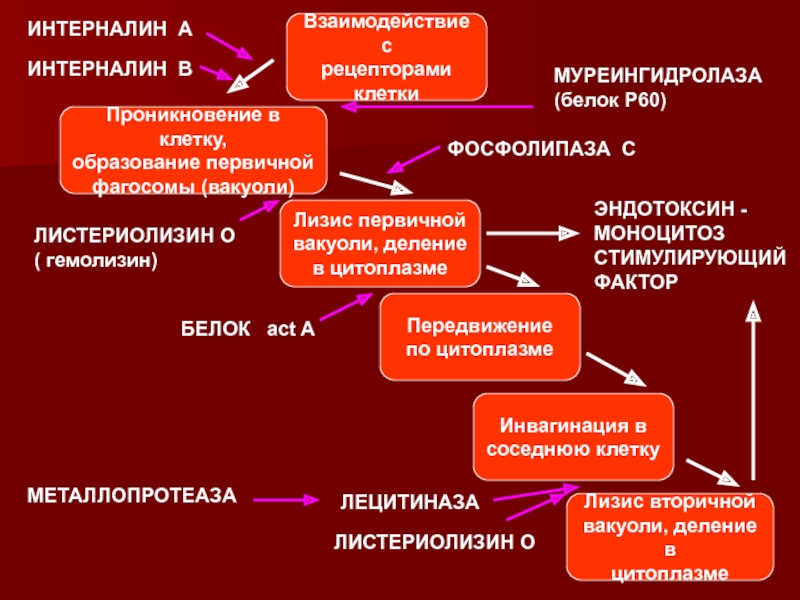 ИНТЕРНАЛИН А

ИНТЕРНАЛИН В

Взаимодействие с рецепторами клетки

МУРЕИНГИДРОЛАЗА (белок Р60)

Проникновение в клетку, образование первичной фагосомы (вакуоли)

ФОСФОЛИПАЗА С

ЛИСТЕРИОЛИЗИН О ( гемолизин)

Лизис первичной вакуоли, деление в цитоплазме

ЭНДОТОКСИН - МОНОЦИТОЗ СТИМУЛИРУЮЩИЙ ФАКТОР

БЕЛОК act A

Передвижение по цитоплазме

Инвагинация в соседнюю клетку

МЕТАЛЛОПРОТЕАЗА

ЛЕЦИТИНАЗА

ЛИСТЕРИОЛИЗИН О

Лизис вторичной вакуоли, деление в цитоплазме